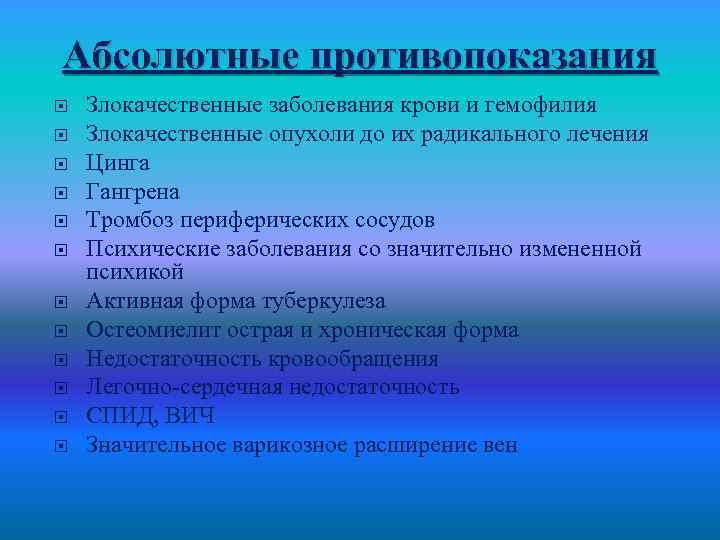 Абсолютные противопоказания

Злокачественные заболевания крови и гемофилия
Злокачественные опухоли до их радикального лечения
Цинга
Гангрена
Тромбоз периферических сосудов
Психические заболевания со значительно измененной психикой
Активная форма туберкулеза
Остеомиелит острая и хроническая форма
Недостаточность кровообращения
Легочно-сердечная недостаточность
СПИД, ВИЧ
Значительное варикозное расширение вен